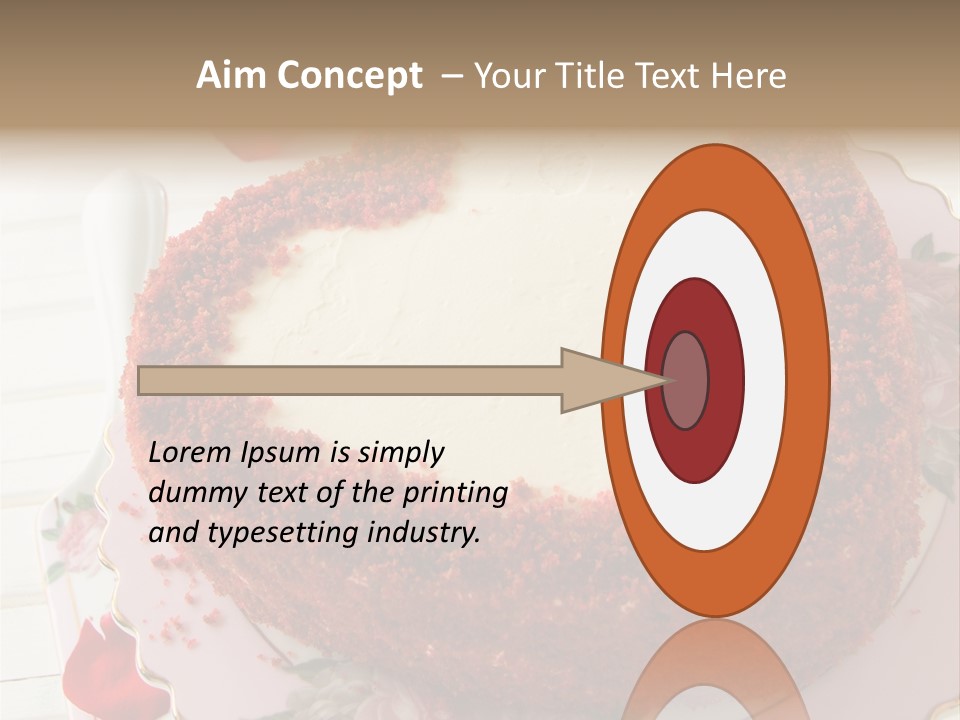 Aim Concept – Your Title Text Here

Lorem Ipsum is simply dummy text of the printing and typesetting industry.